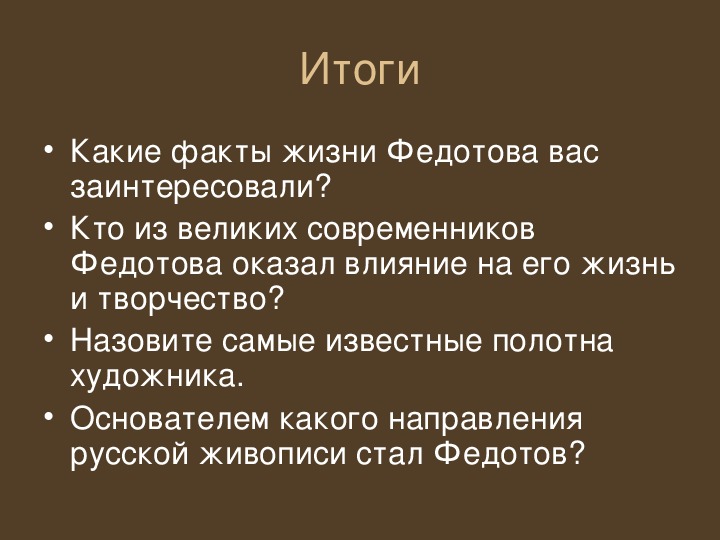 Итоги

• Какие факты жизни Федотова вас заинтересовали?
• Кто из великих современников Федотова оказал влияние на его жизнь и творчество?
• Назовите самые известные полотна художника.
• Основателем какого направления русской живописи стал Федотов?